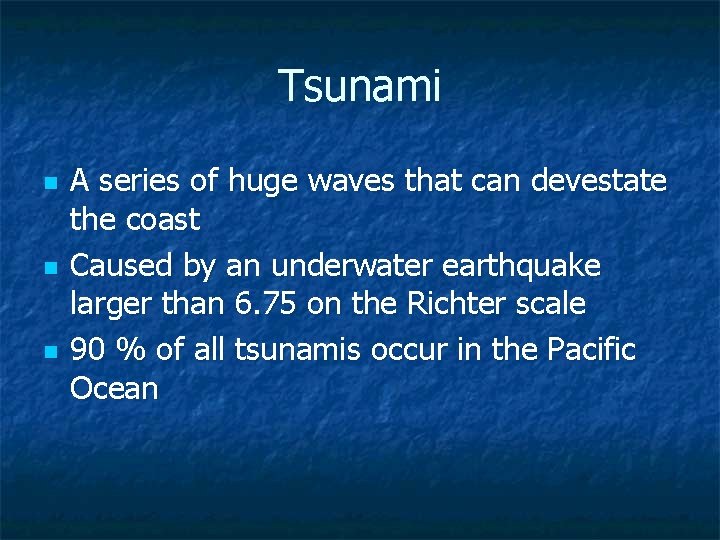 Tsunami

- A series of huge waves that can devestate the coast
- Caused by an underwater earthquake larger than 6.75 on the Richter scale
- 90 % of all tsunamis occur in the Pacific Ocean